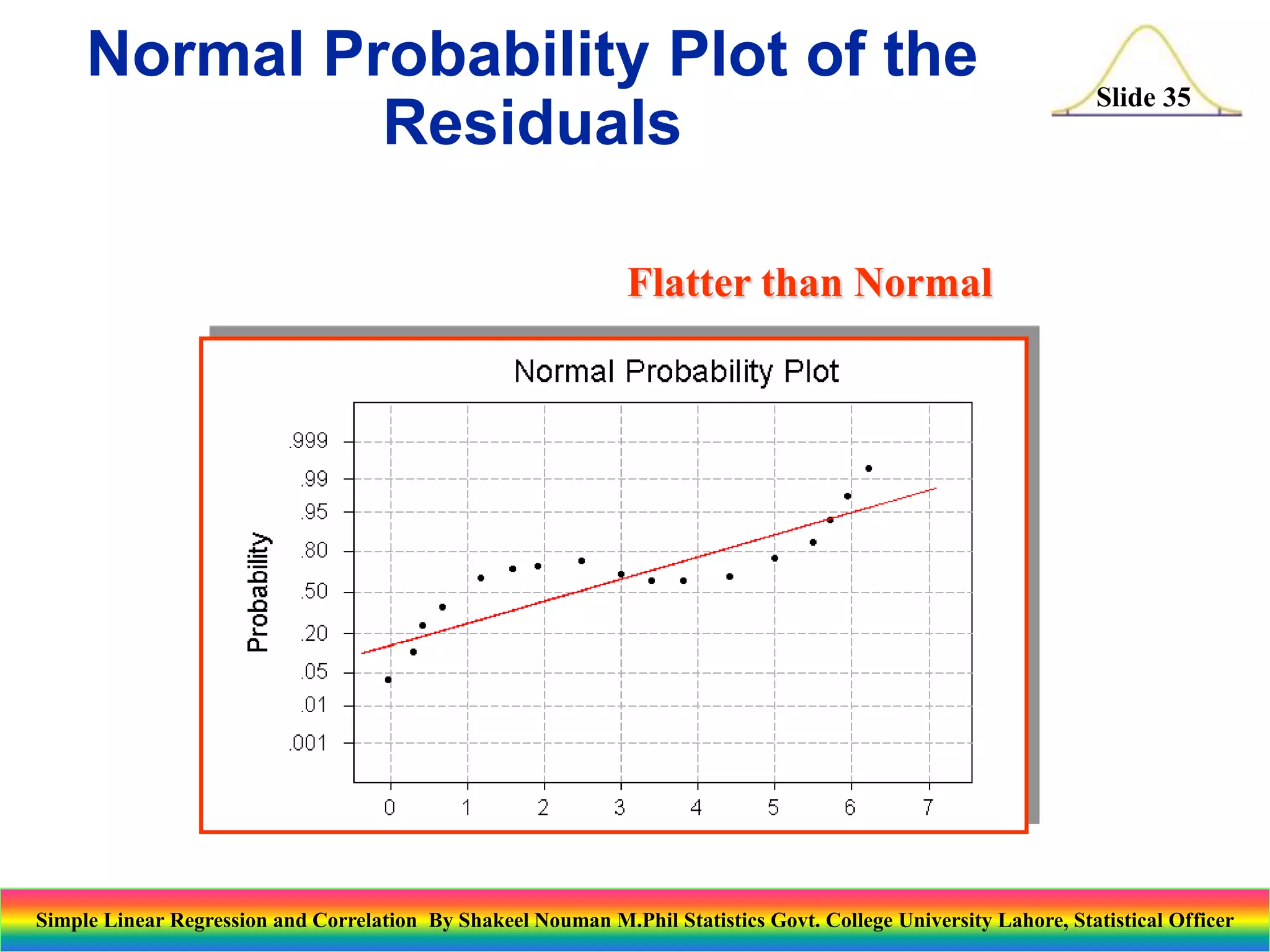 Normal Probability Plot of the Residuals

Slide 35

Flatter than Normal

Normal Probability Plot

Probability

.999
.99
.95
.80
.50
.20
.05
.01
.001

0 1 2 3 4 5 6 7

Simple Linear Regression and Correlation By Shakeel Nouman M.Phil Statistics Govt. College University Lahore, Statistical Officer